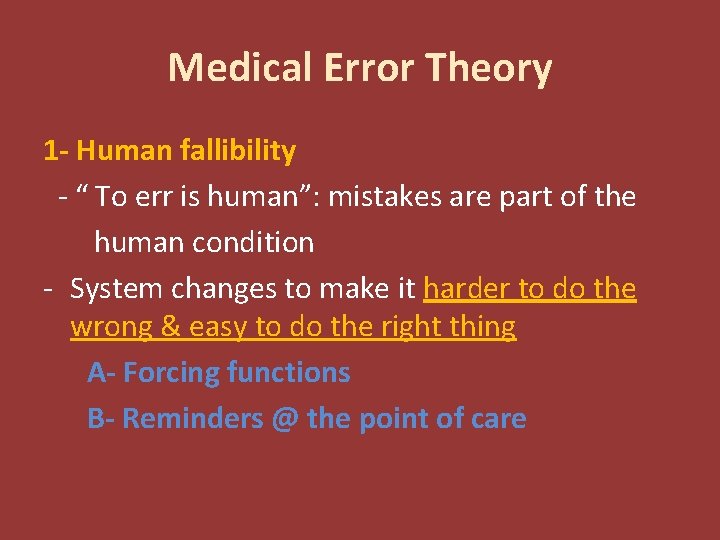 Medical Error Theory

1- Human fallibility

- “ To err is human”: mistakes are part of the human condition

- System changes to make it harder to do the wrong & easy to do the right thing

A- Forcing functions

B- Reminders @ the point of care